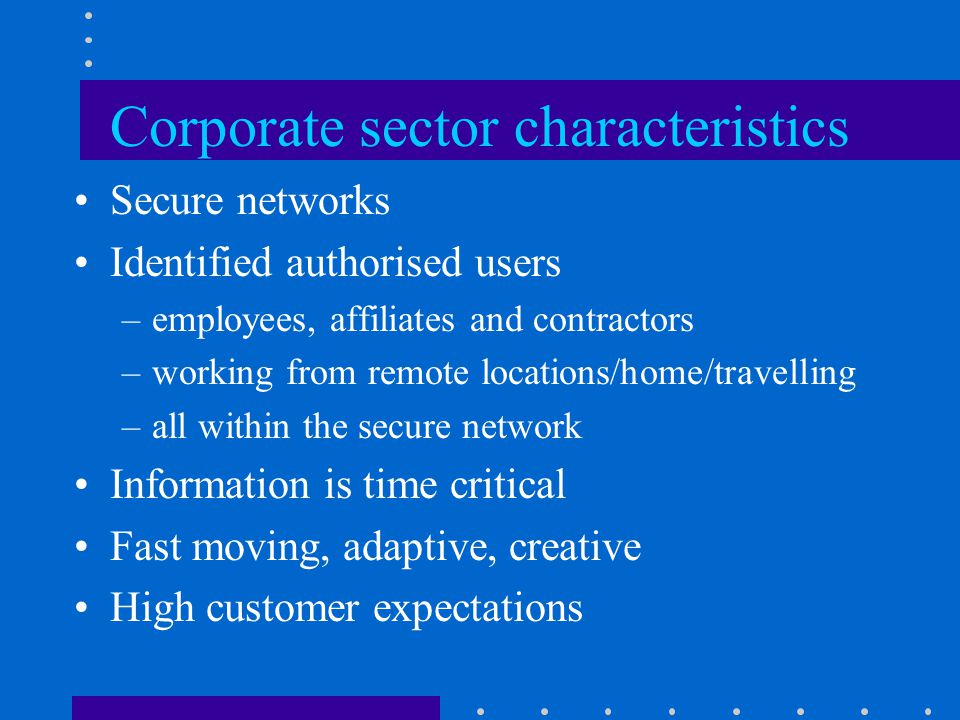 Corporate sector characteristics

• Secure networks
• Identified authorised users
– employees, affiliates and contractors
– working from remote locations/home/travelling
– all within the secure network
• Information is time critical
• Fast moving, adaptive, creative
• High customer expectations